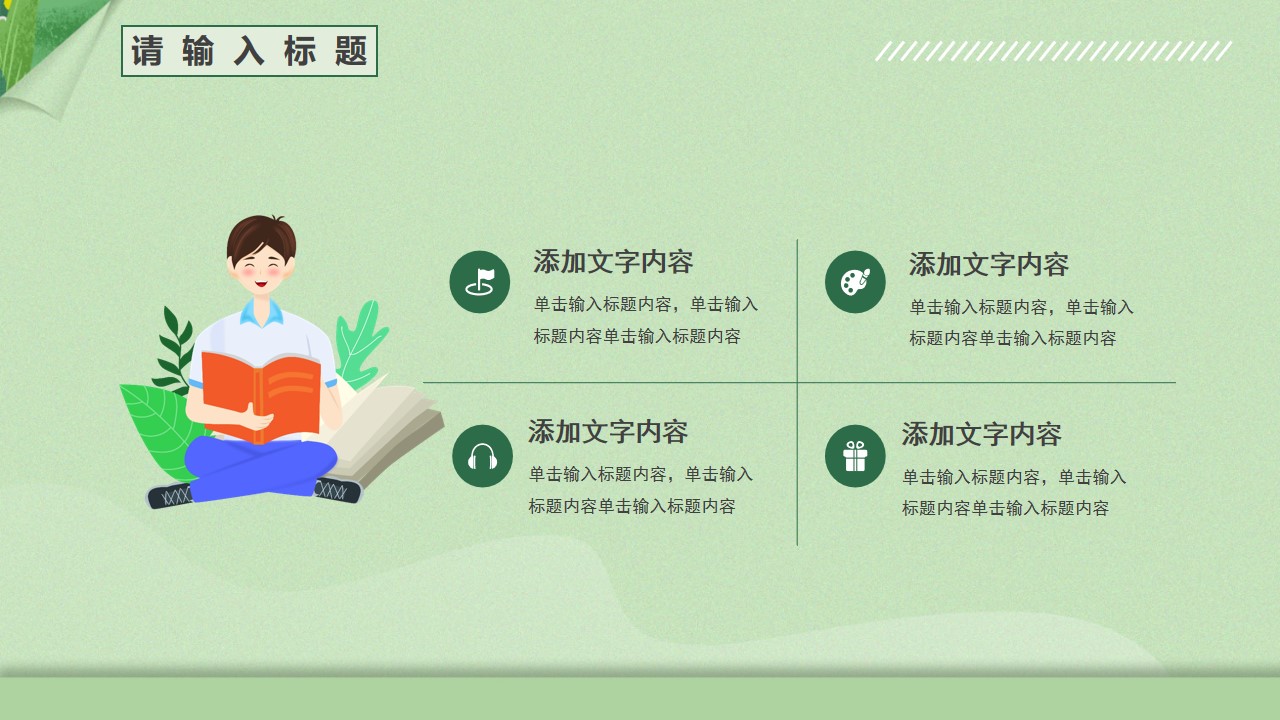 请输入标题

添加文字内容
单击输入标题内容，单击输入标题内容单击输入标题内容

添加文字内容
单击输入标题内容，单击输入标题内容单击输入标题内容

添加文字内容
单击输入标题内容，单击输入标题内容单击输入标题内容

添加文字内容
单击输入标题内容，单击输入标题内容单击输入标题内容